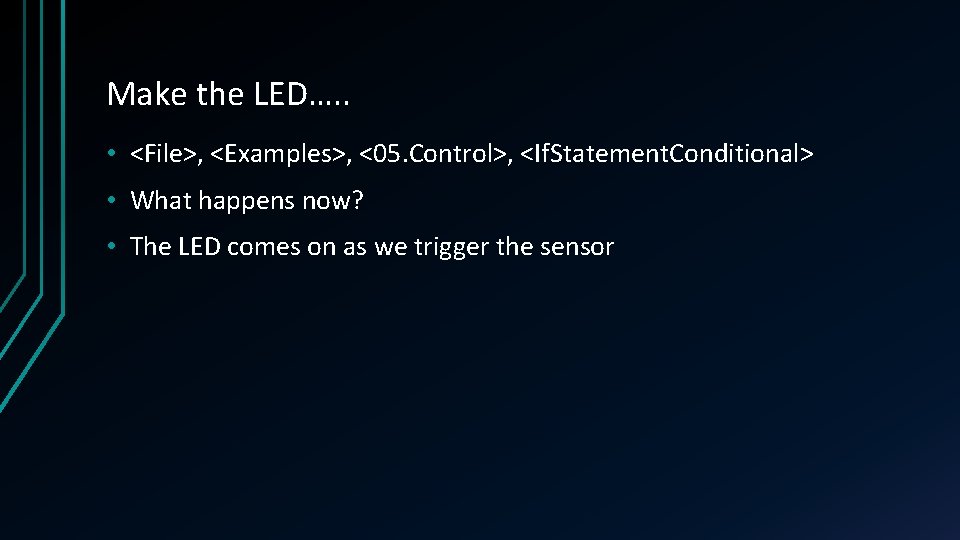 Make the LED…..

• <File>, <Examples>, <05.Control>, <IfStatementConditional>
• What happens now?
• The LED comes on as we trigger the sensor